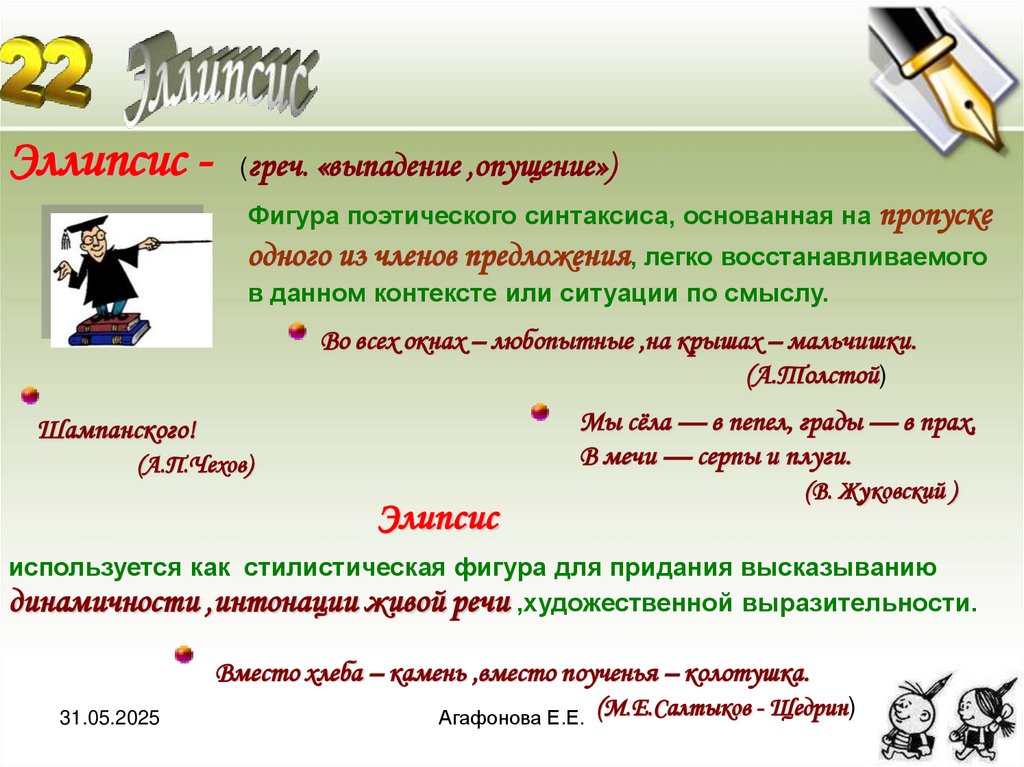 22 Эллипсис

Эллипсис - (греч. «выпадение ,опущение»)

Фигура поэтического синтаксиса, основанная на пропуске одного из членов предложения, легко восстанавливаемого в данном контексте или ситуации по смыслу.

Во всех окнах – любопытные ,на крышах – мальчишки. (А.Толстой)

Шампанского! (А.П.Чехов)

Мы сёла — в пепел, грады — в прах, В мечи — серпы и плуги. (В. Жуковский )

Элипсис

используется как стилистическая фигура для придания высказыванию динамичности ,интонации живой речи ,художественной выразительности.

Вместо хлеба – камень ,вместо поученья – колотушка. (М.Е.Салтыков - Щедрин)

31.05.2025

Агафонова Е.Е.